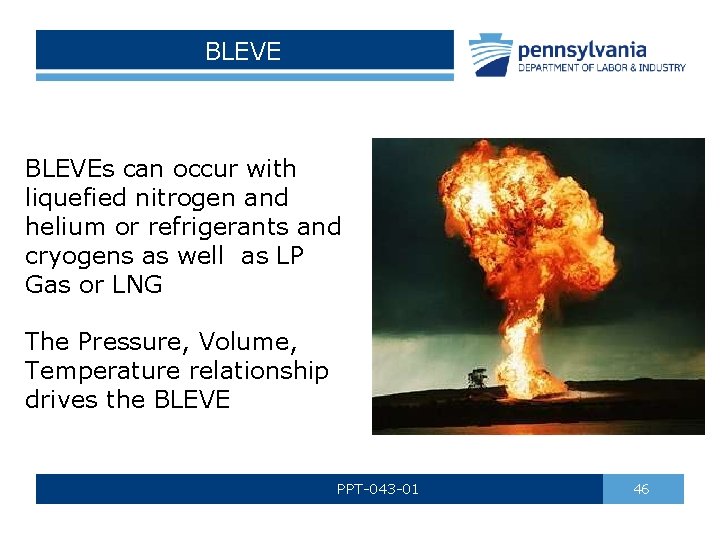 BLEVE

pennsylvania
DEPARTMENT OF LABOR & INDUSTRY

BLEVEs can occur with liquefied nitrogen and helium or refrigerants and cryogens as well as LP Gas or LNG

The Pressure, Volume, Temperature relationship drives the BLEVE

PPT-043-01

46